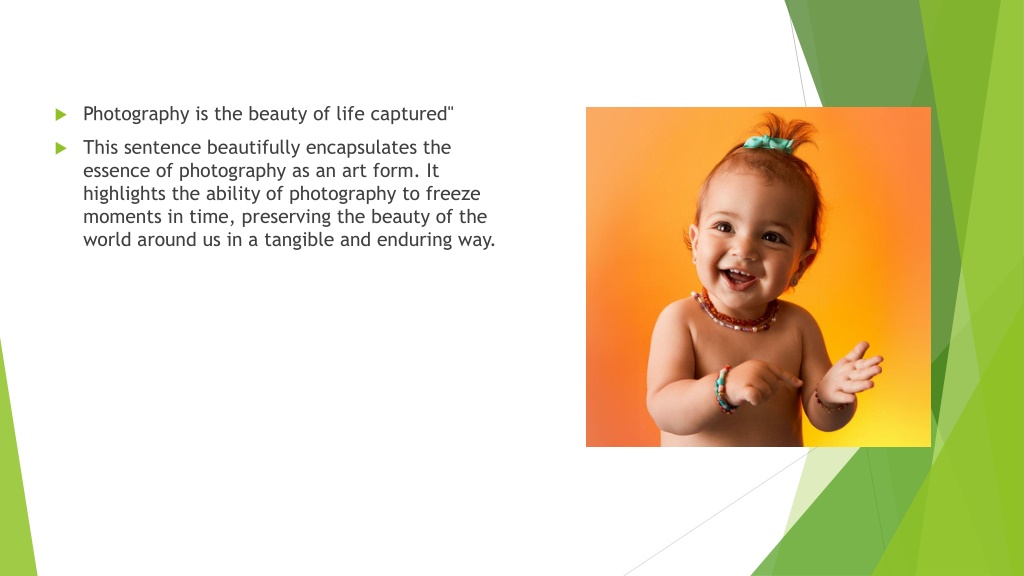 Photography is the beauty of life captured"

This sentence beautifully encapsulates the essence of photography as an art form. It highlights the ability of photography to freeze moments in time, preserving the beauty of the world around us in a tangible and enduring way.